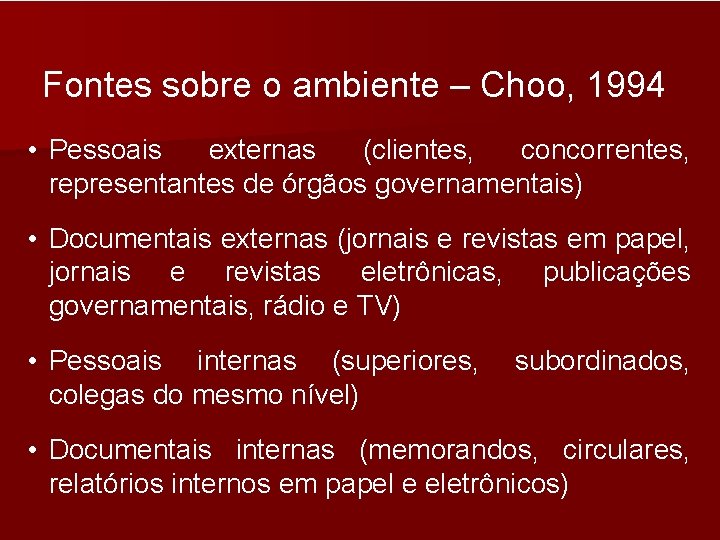 Fontes sobre o ambiente – Choo, 1994

• Pessoais externas (clientes, concorrentes, representantes de órgãos governamentais)

• Documentais externas (jornais e revistas em papel, jornais e revistas eletrônicas, publicações governamentais, rádio e TV)

• Pessoais internas (superiores, subordinados, colegas do mesmo nível)

• Documentais internas (memorandos, circulares, relatórios internos em papel e eletrônicos)